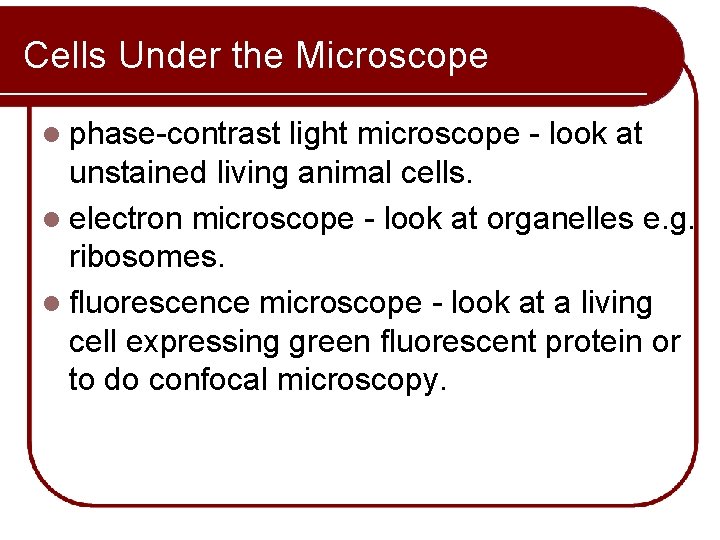 Cells Under the Microscope

- phase-contrast light microscope - look at unstained living animal cells.
- electron microscope - look at organelles e.g. ribosomes.
- fluorescence microscope - look at a living cell expressing green fluorescent protein or to do confocal microscopy.